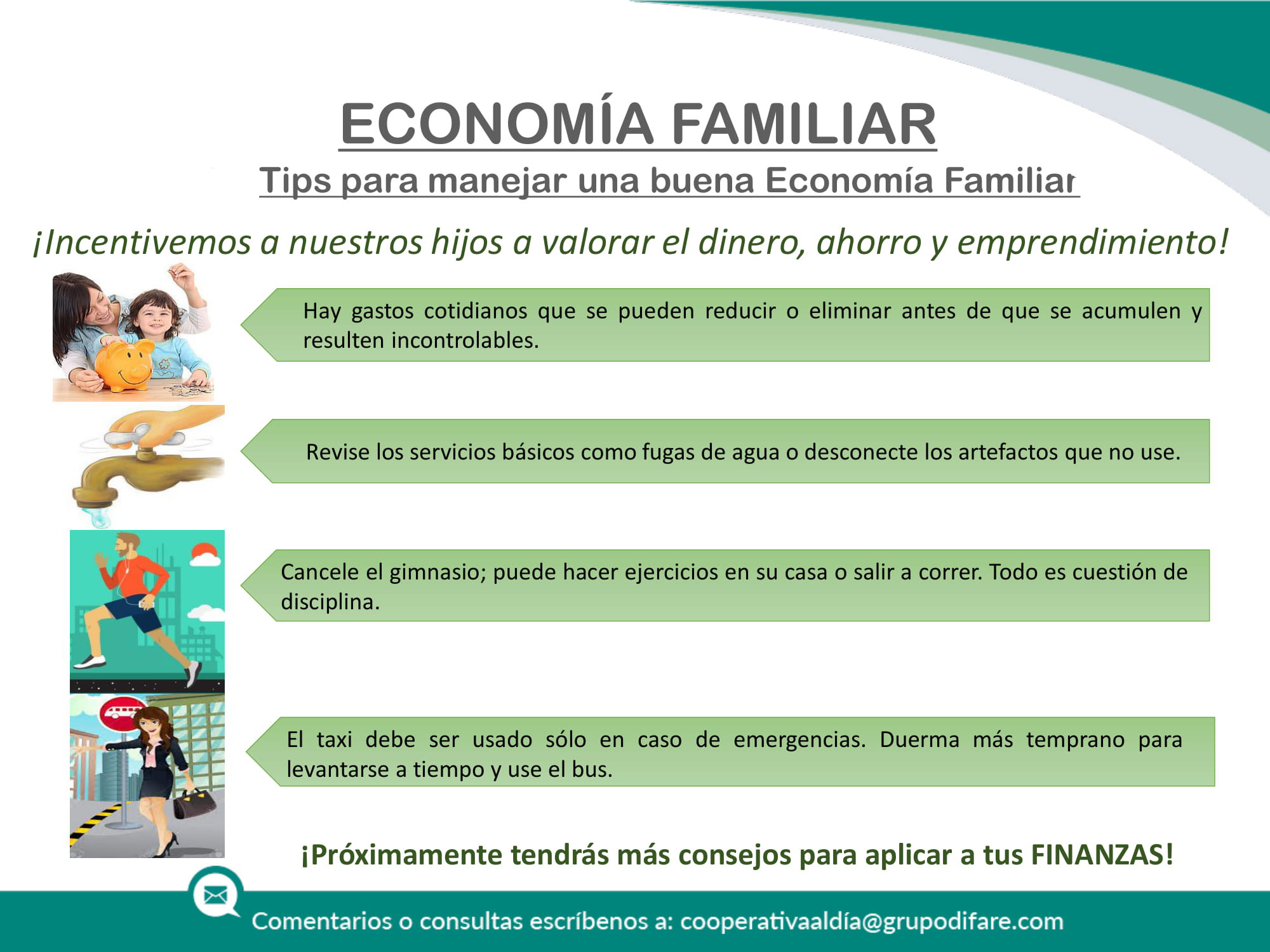 ECONOMÍA FAMILIAR

Tips para manejar una buena Economía Familiar

¡Incentivemos a nuestros hijos a valorar el dinero, ahorro y emprendimiento!

Hay gastos cotidianos que se pueden reducir o eliminar antes de que se acumulen y resulten incontrolables.

Revise los servicios básicos como fugas de agua o desconecte los artefactos que no use.

Cancele el gimnasio; puede hacer ejercicios en su casa o salir a correr. Todo es cuestión de disciplina.

El taxi debe ser usado sólo en caso de emergencias. Duerma más temprano para levantarse a tiempo y use el bus.

¡Próximamente tendrás más consejos para aplicar a tus FINANZAS!

Comentarios o consultas escríbenos a: cooperativaaldía@grupodifare.com